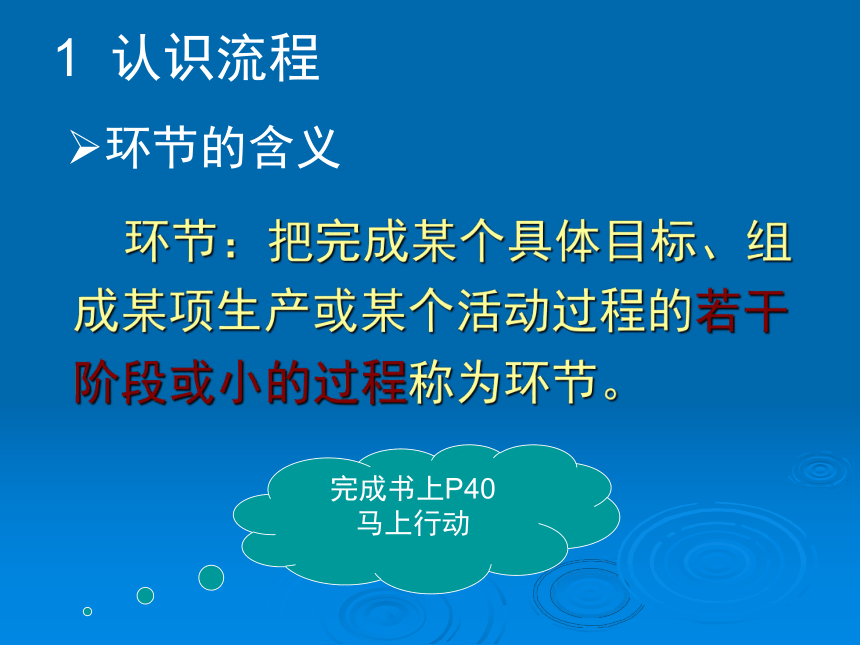 1 认识流程

➢环节的含义

环节：把完成某个具体目标、组成某项生产或某个活动过程的若干阶段或小的过程称为环节。

完成书上P40
马上行动